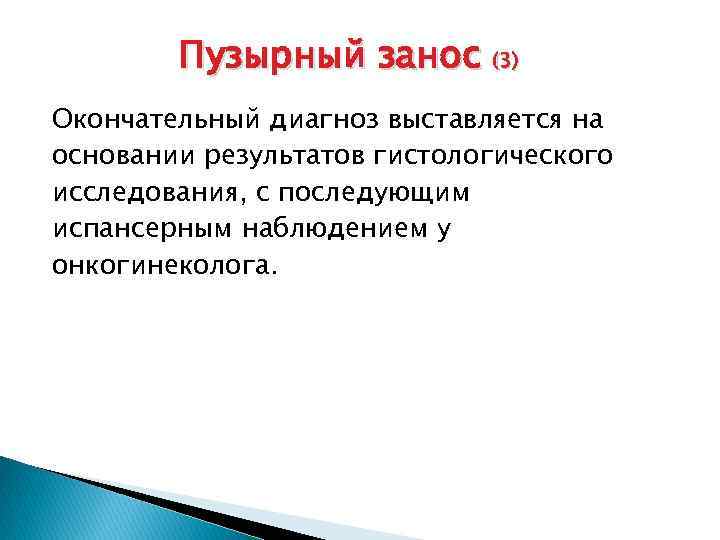 Пузырный занос (3)

Окончательный диагноз выставляется на основании результатов гистологического исследования, с последующим испансерным наблюдением у онкогинеколога.